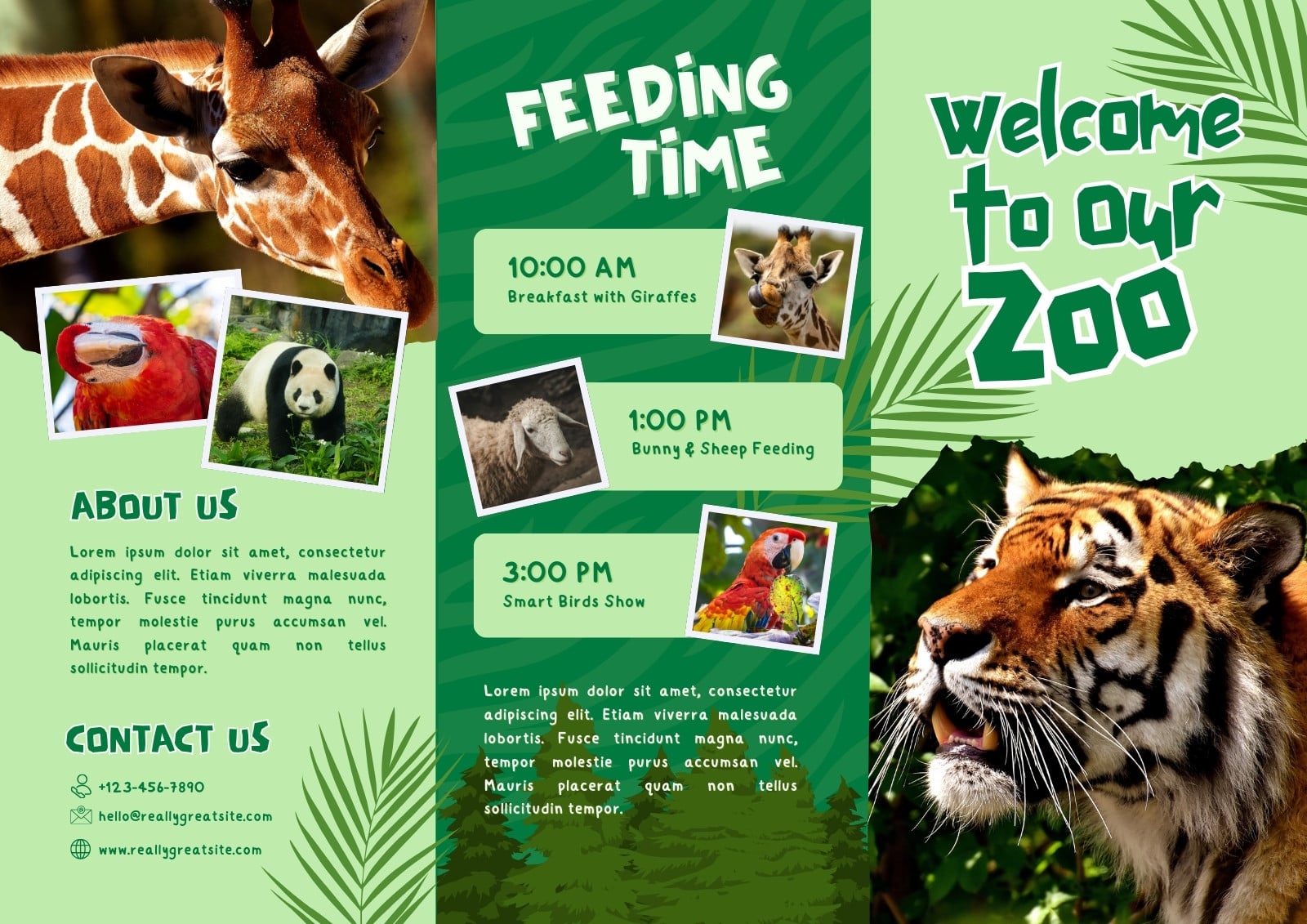 ABOUT US

Lorem ipsum dolor sit amet, consectetur adipiscing elit. Etiam viverra malesuada lobortis. Fusce tincidunt magna nunc, tempor molestie purus accumsan vel. Mauris placerat quam non tellus sollicitudin tempor.

CONTACT US

+123-456-7890

hello@reallygreatsite.com

www.reallygreatsite.com

FEEDING TIME

10:00 AM
Breakfast with Giraffes

1:00 PM
Bunny & Sheep Feeding

3:00 PM
Smart Birds Show

Lorem ipsum dolor sit amet, consectetur adipiscing elit. Etiam viverra malesuada lobortis. Fusce tincidunt magna nunc, tempor molestie purus accumsan vel. Mauris placerat quam non tellus sollicitudin tempor.

Welcome to our ZOO